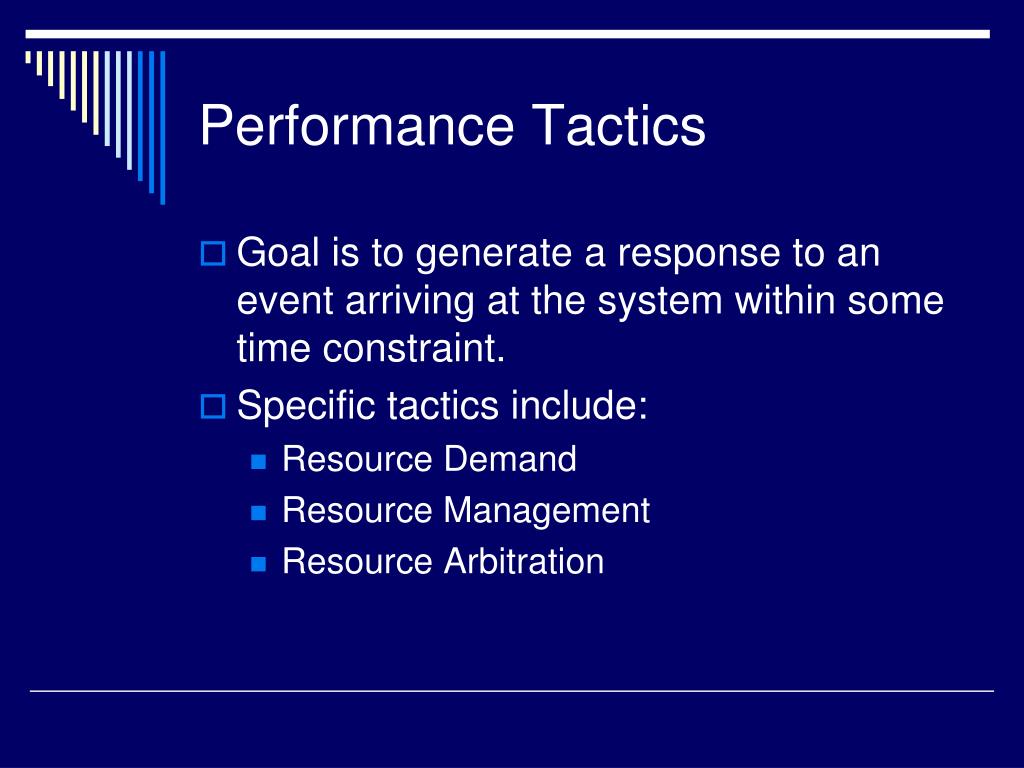 Performance Tactics

Goal is to generate a response to an event arriving at the system within some time constraint.

Specific tactics include:

Resource Demand

Resource Management

Resource Arbitration